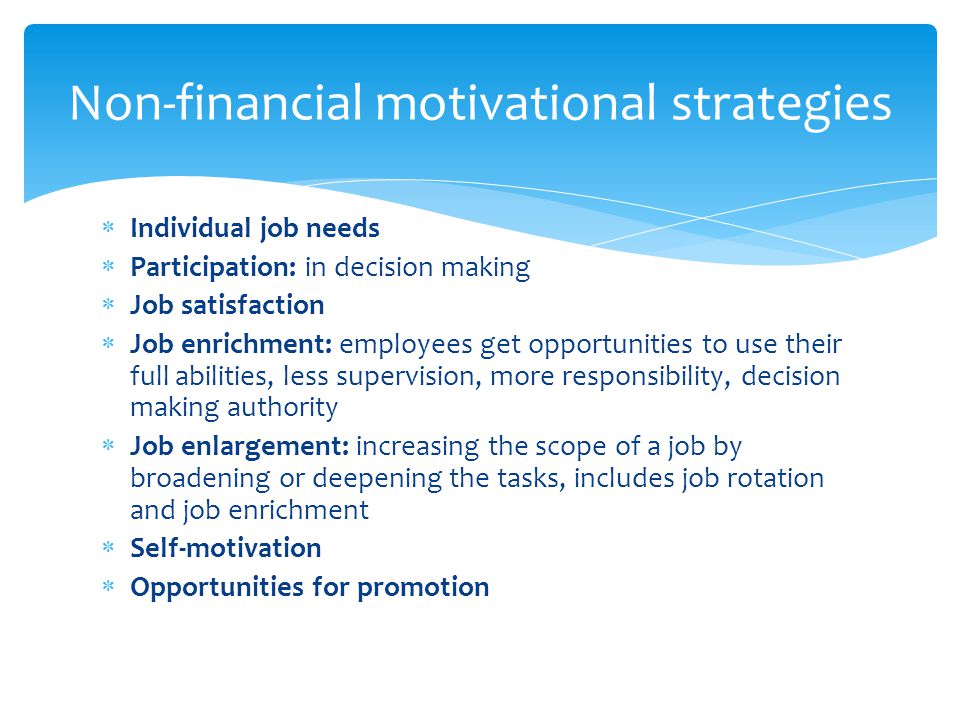 Non-financial motivational strategies

* Individual job needs
* Participation: in decision making
* Job satisfaction
* Job enrichment: employees get opportunities to use their full abilities, less supervision, more responsibility, decision making authority
* Job enlargement: increasing the scope of a job by broadening or deepening the tasks, includes job rotation and job enrichment
* Self-motivation
* Opportunities for promotion